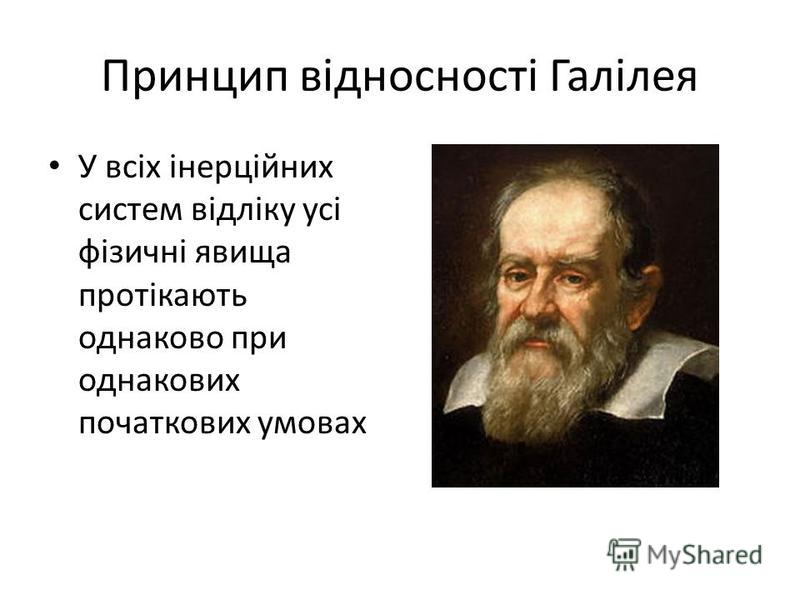 Принцип відносності Галілея

• У всіх інерційних систем відліку усі фізичні явища протікають однаково при однакових початкових умовах

MyShared